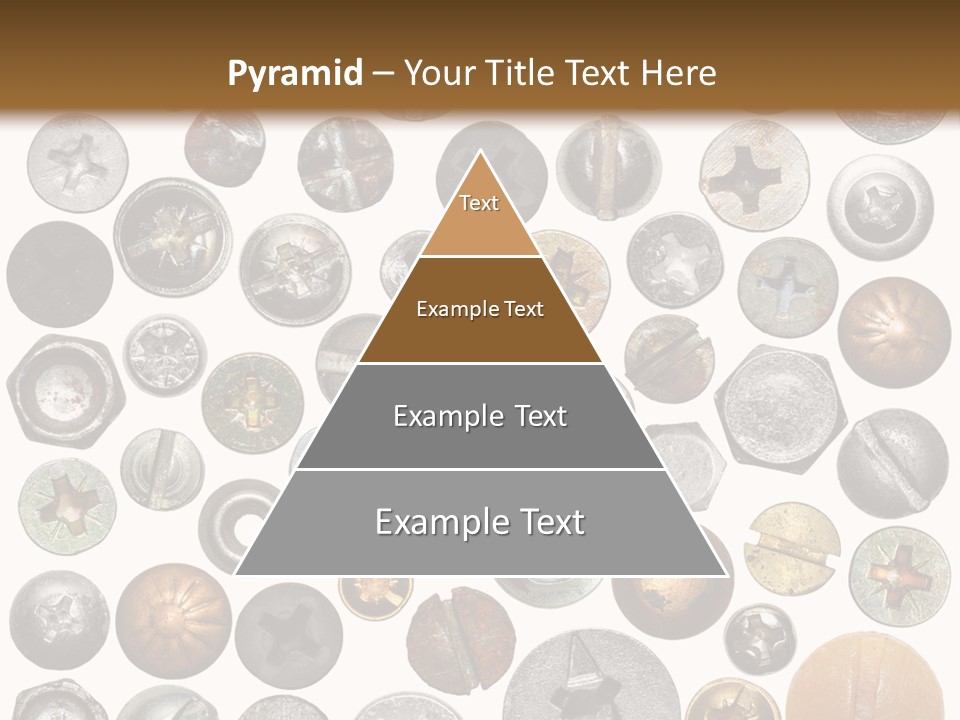 Pyramid – Your Title Text Here

Text

Example Text

Example Text

Example Text